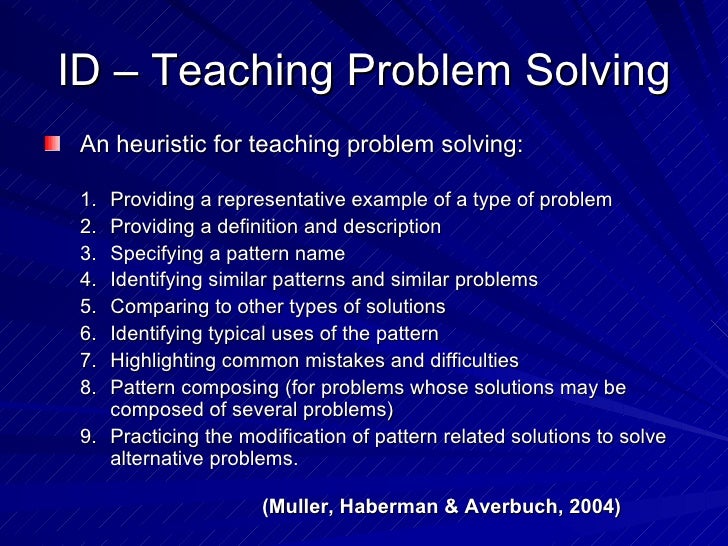 ID – Teaching Problem Solving

An heuristic for teaching problem solving:

1. Providing a representative example of a type of problem
2. Providing a definition and description
3. Specifying a pattern name
4. Identifying similar patterns and similar problems
5. Comparing to other types of solutions
6. Identifying typical uses of the pattern
7. Highlighting common mistakes and difficulties
8. Pattern composing (for problems whose solutions may be composed of several problems)
9. Practicing the modification of pattern related solutions to solve alternative problems.

(Muller, Haberman & Averbuch, 2004)